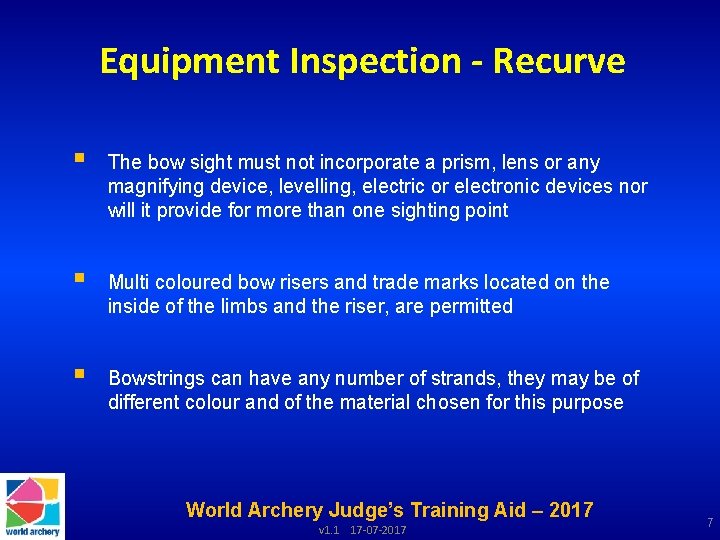 Equipment Inspection - Recurve

▪ The bow sight must not incorporate a prism, lens or any magnifying device, levelling, electric or electronic devices nor will it provide for more than one sighting point

▪ Multi coloured bow risers and trade marks located on the inside of the limbs and the riser, are permitted

▪ Bowstrings can have any number of strands, they may be of different colour and of the material chosen for this purpose

world archery

World Archery Judge's Training Aid – 2017

v1.1 17-07-2017

7